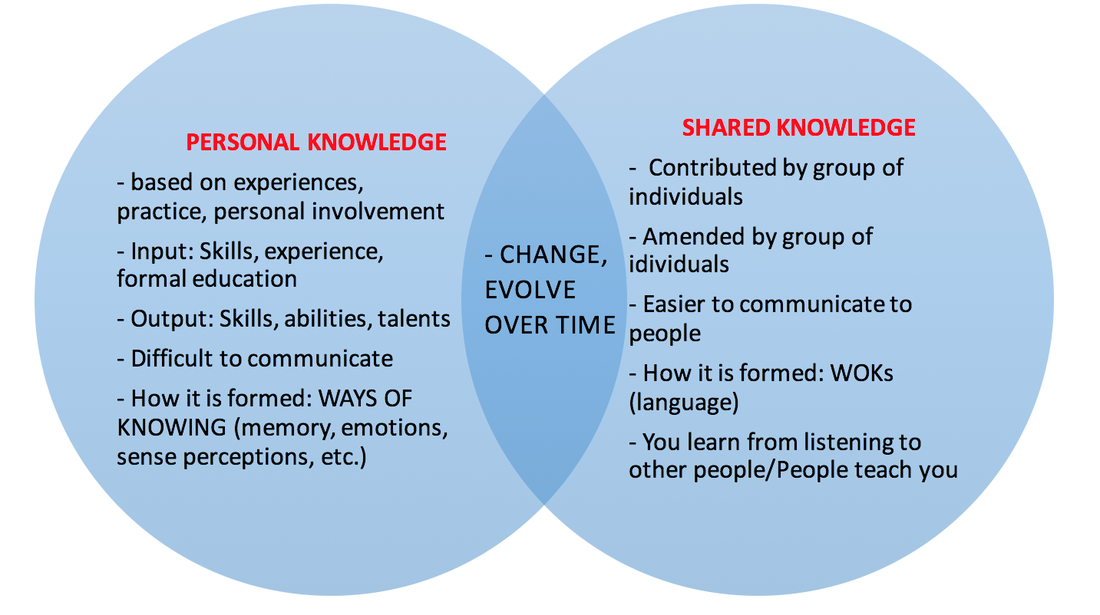 PERSONAL KNOWLEDGE

- based on experiences, practice, personal involvement

- Input: Skills, experience, formal education

- Output: Skills, abilities, talents

- Difficult to communicate

- How it is formed: WAYS OF KNOWING (memory, emotions, sense perceptions, etc.)

- CHANGE, EVOLVE OVER TIME

SHARED KNOWLEDGE

- Contributed by group of individuals

- Amended by group of idividuals

- Easier to communicate to people

- How it is formed: WOKs (language)

- You learn from listening to other people/People teach you